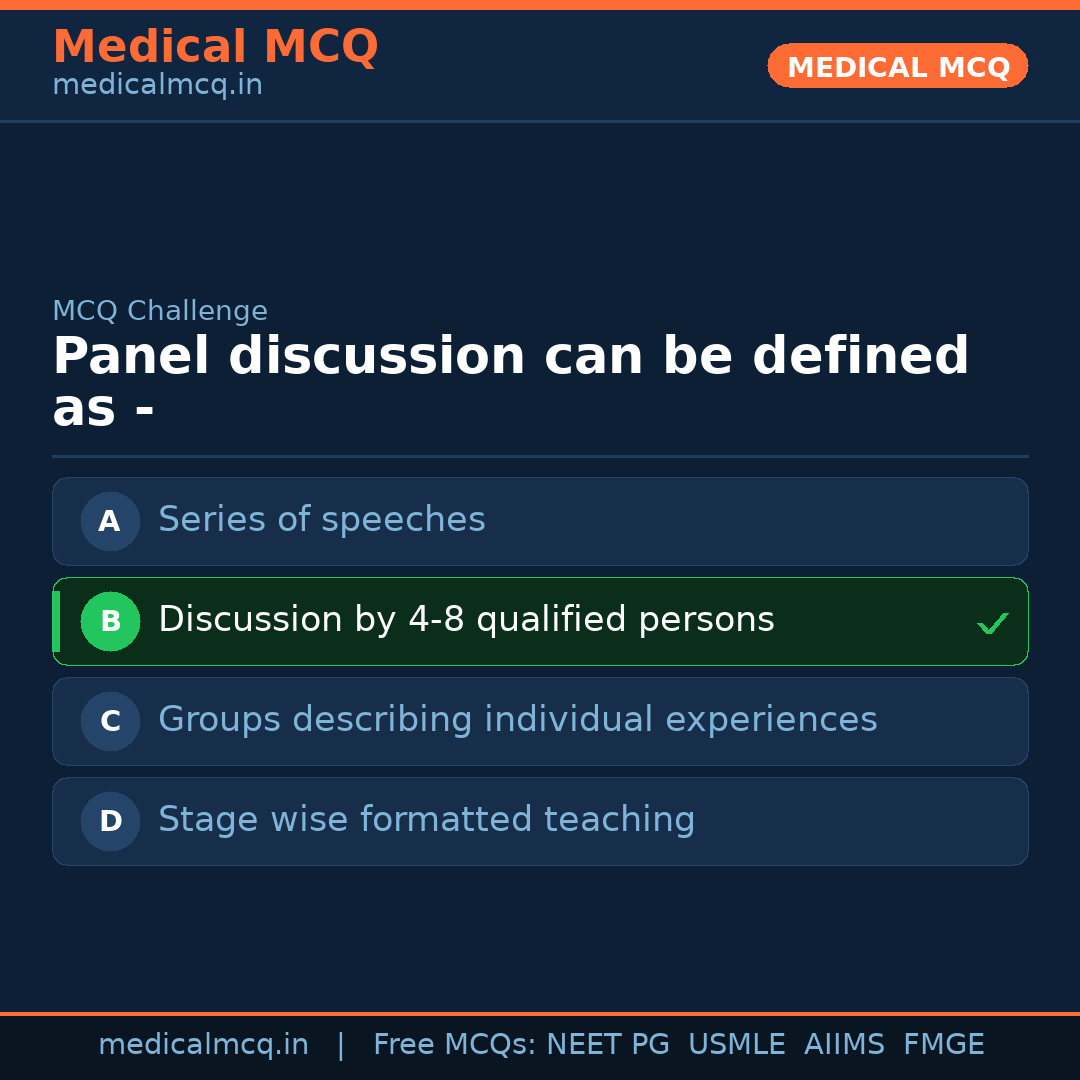 Medical MCQ
medicalmcq.in

MEDICAL MCQ

MCQ Challenge

Panel discussion can be defined as -

A Series of speeches

B Discussion by 4-8 qualified persons ✓

C Groups describing individual experiences

D Stage wise formatted teaching

medicalmcq.in | Free MCQs: NEET PG USMLE AIIMS FMGE